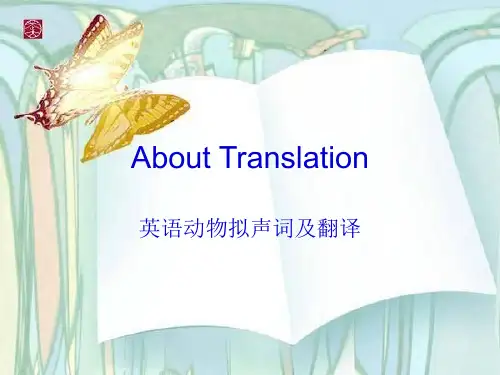 About Translation

英语动物拟声词及翻译